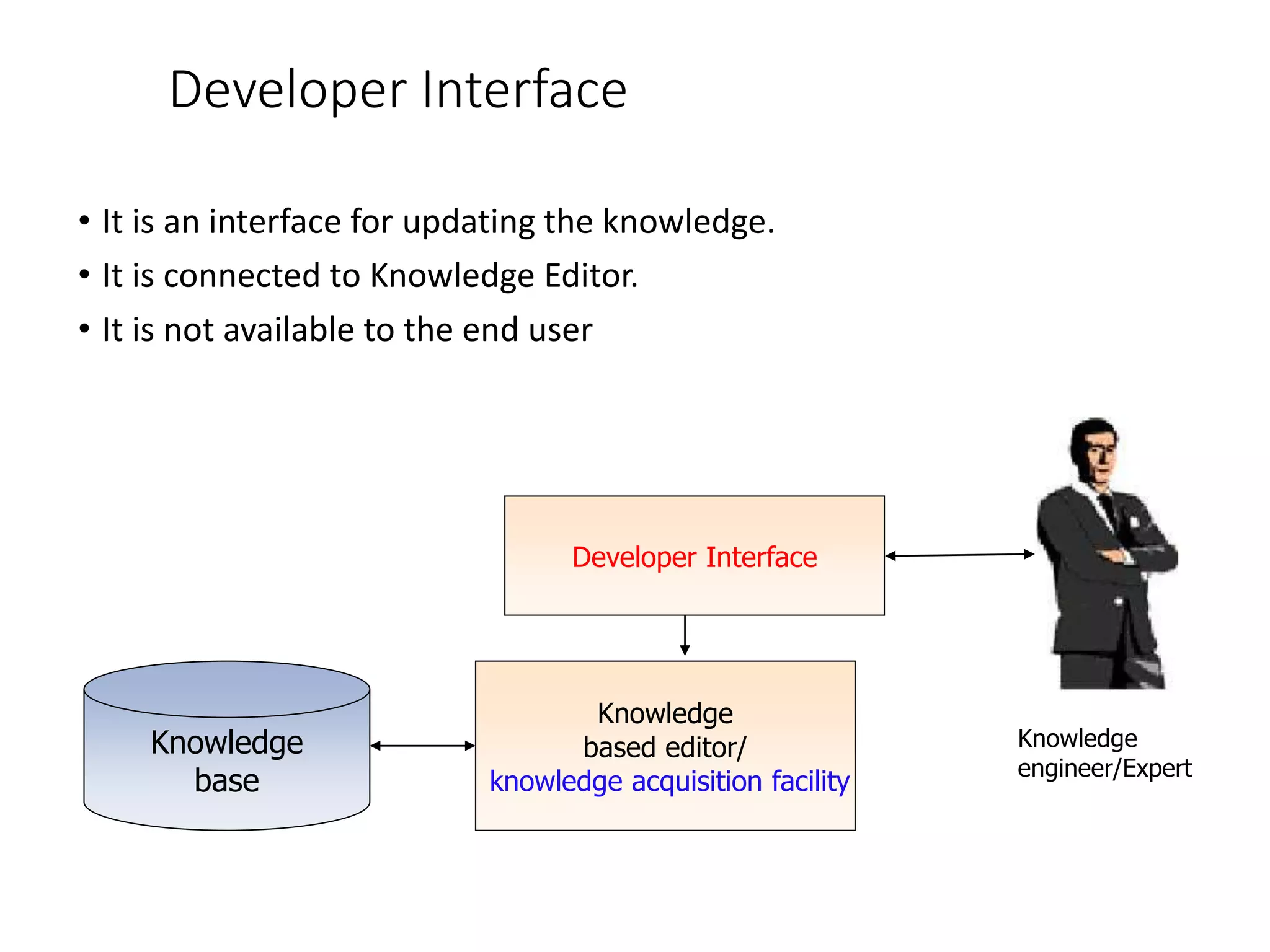 Developer Interface

• It is an interface for updating the knowledge.
• It is connected to Knowledge Editor.
• It is not available to the end user

Developer Interface

Knowledge base

Knowledge based editor/ knowledge acquisition facility

Knowledge engineer/Expert